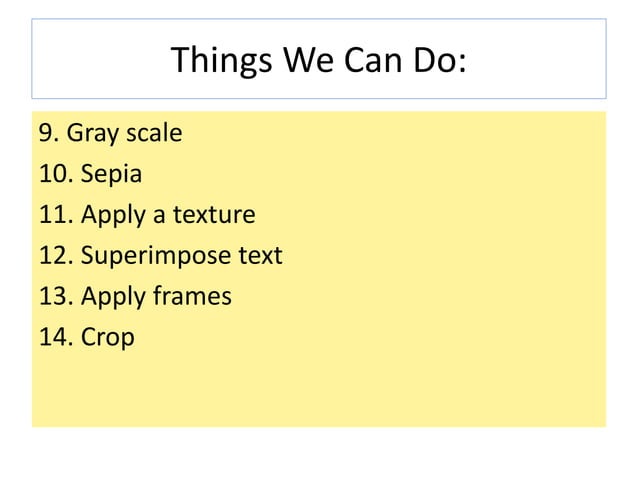 Things We Can Do:

9. Gray scale
10. Sepia
11. Apply a texture
12. Superimpose text
13. Apply frames
14. Crop